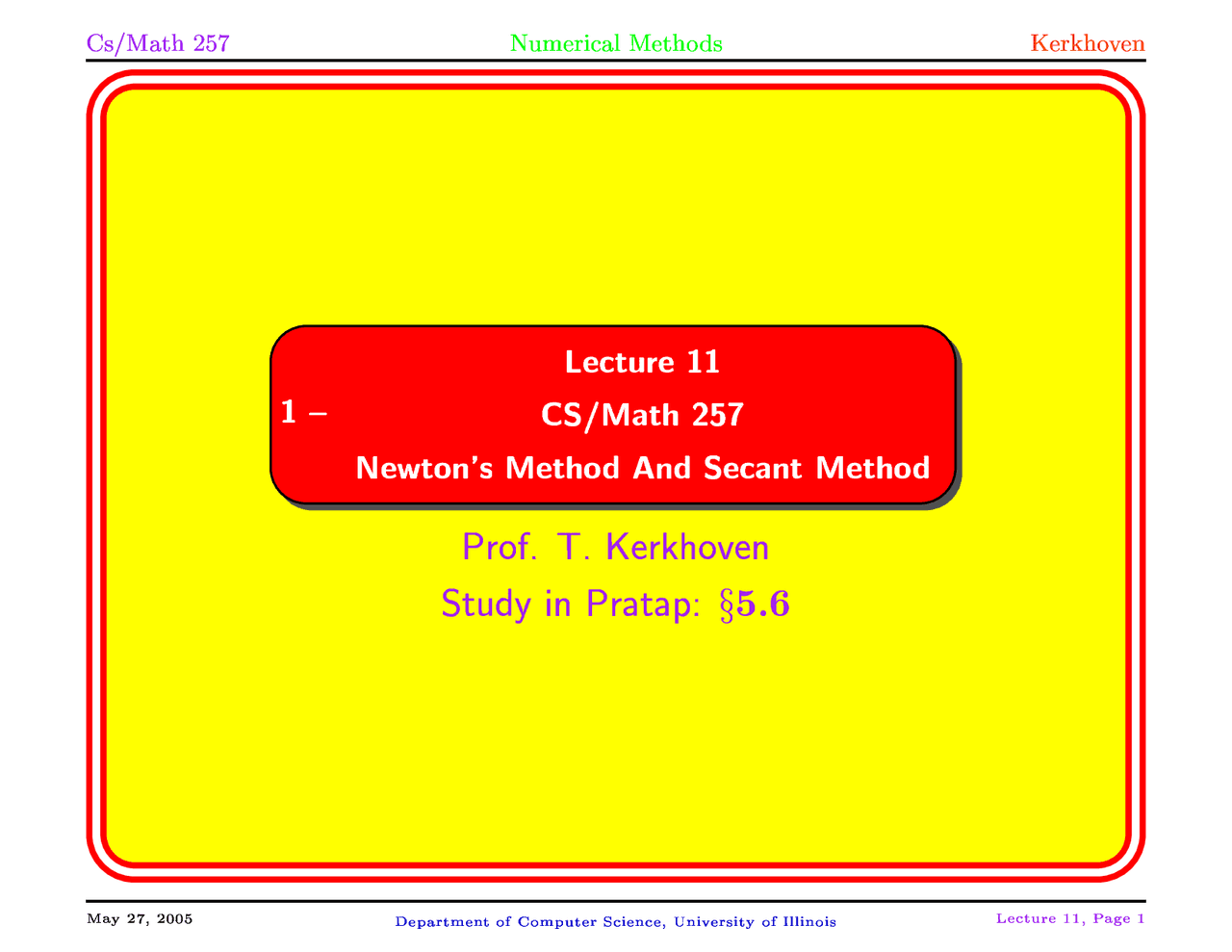 Cs/Math 257 Numerical Methods Kerkhoven

1 – Lecture 11
CS/Math 257
Newton's Method And Secant Method

Prof. T. Kerkhoven
Study in Pratap: §5.6

May 27, 2005 Department of Computer Science, University of Illinois Lecture 11, Page 1